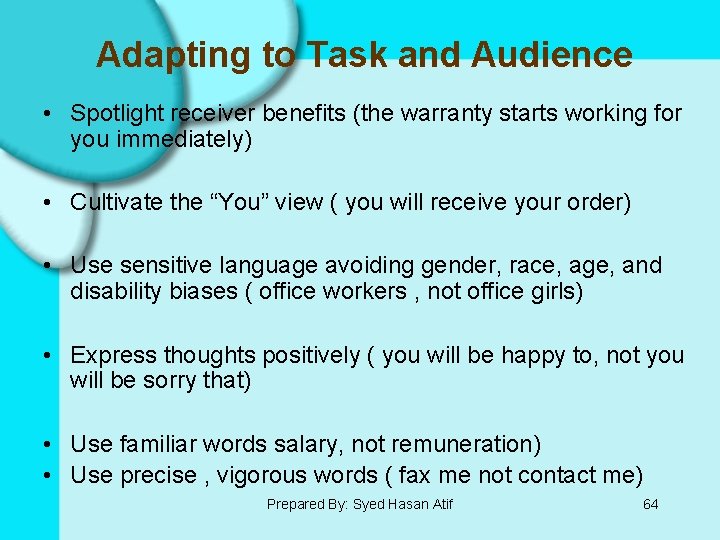 Adapting to Task and Audience

• Spotlight receiver benefits (the warranty starts working for you immediately)

• Cultivate the “You” view ( you will receive your order)

• Use sensitive language avoiding gender, race, age, and disability biases ( office workers , not office girls)

• Express thoughts positively ( you will be happy to, not you will be sorry that)

• Use familiar words salary, not remuneration)
• Use precise , vigorous words ( fax me not contact me)

Prepared By: Syed Hasan Atif

64